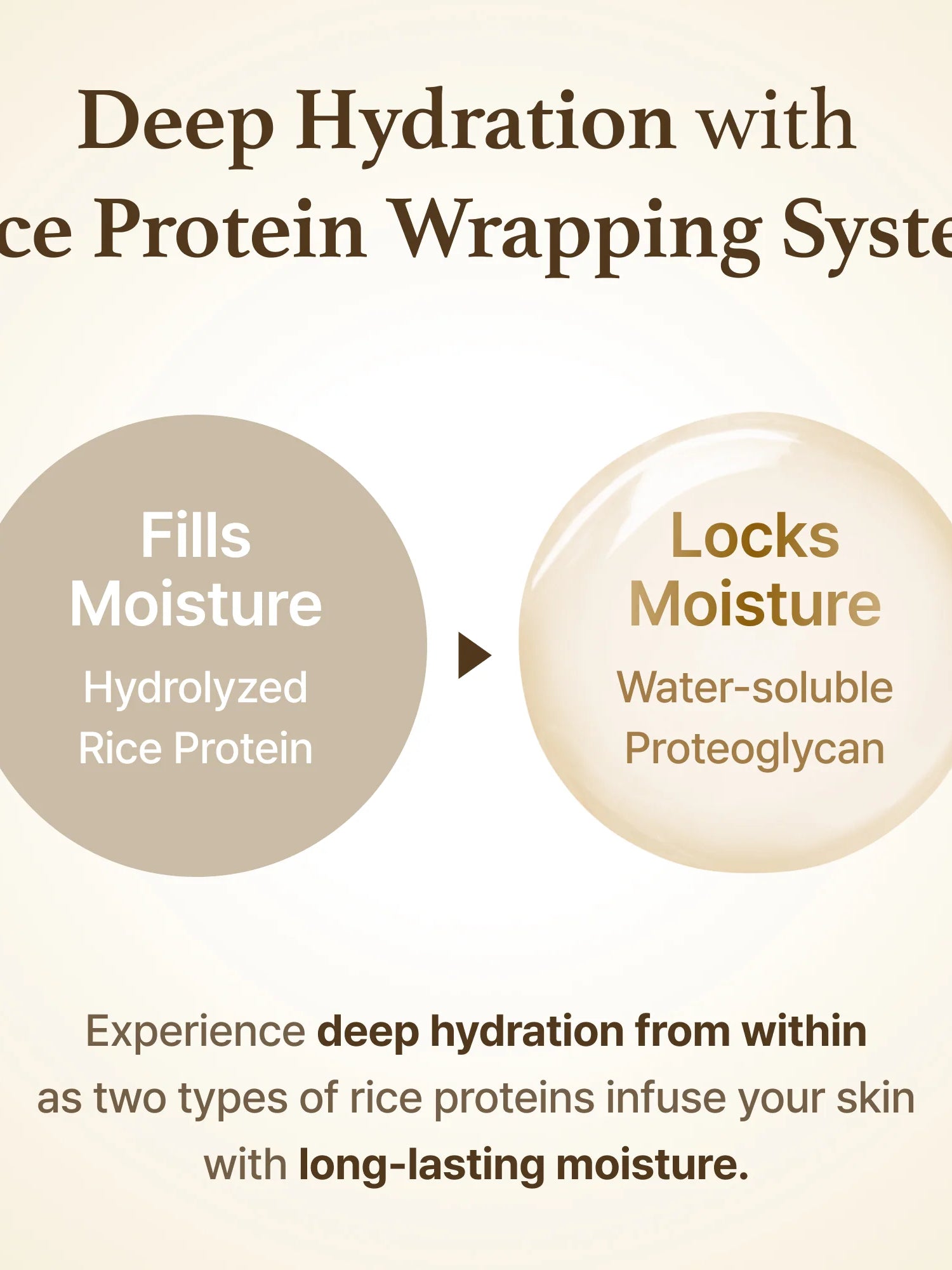 Deep Hydration with
ce Protein Wrapping Syste

Fills Moisture
Hydrolyzed Rice Protein

Locks Moisture
Water-soluble Proteoglycan

Experience deep hydration from within as two types of rice proteins infuse your skin with long-lasting moisture.